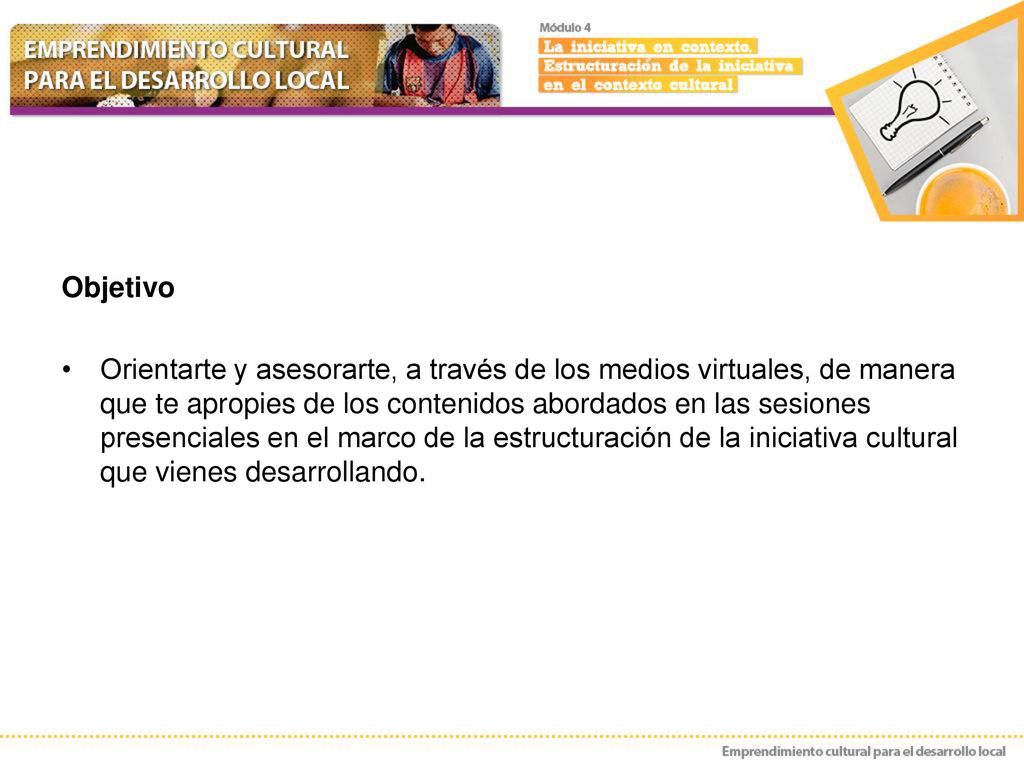 EMPRENDIMIENTO CULTURAL PARA EL DESARROLLO LOCAL

Módulo 4

La iniciativa en contexto. Estructuración de la iniciativa en el contexto cultural

Objetivo

• Orientarte y asesorarte, a través de los medios virtuales, de manera que te apropies de los contenidos abordados en las sesiones presenciales en el marco de la estructuración de la iniciativa cultural que vienes desarrollando.

Emprendimiento cultural para el desarrollo local